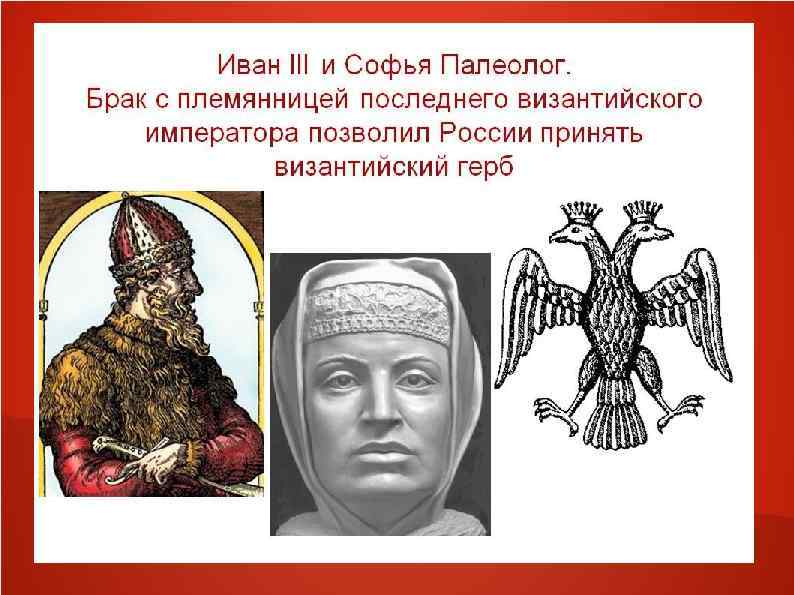 Иван III и Софья Палеолог.
Брак с племянницей последнего византийского императора позволил России принять византийский герб